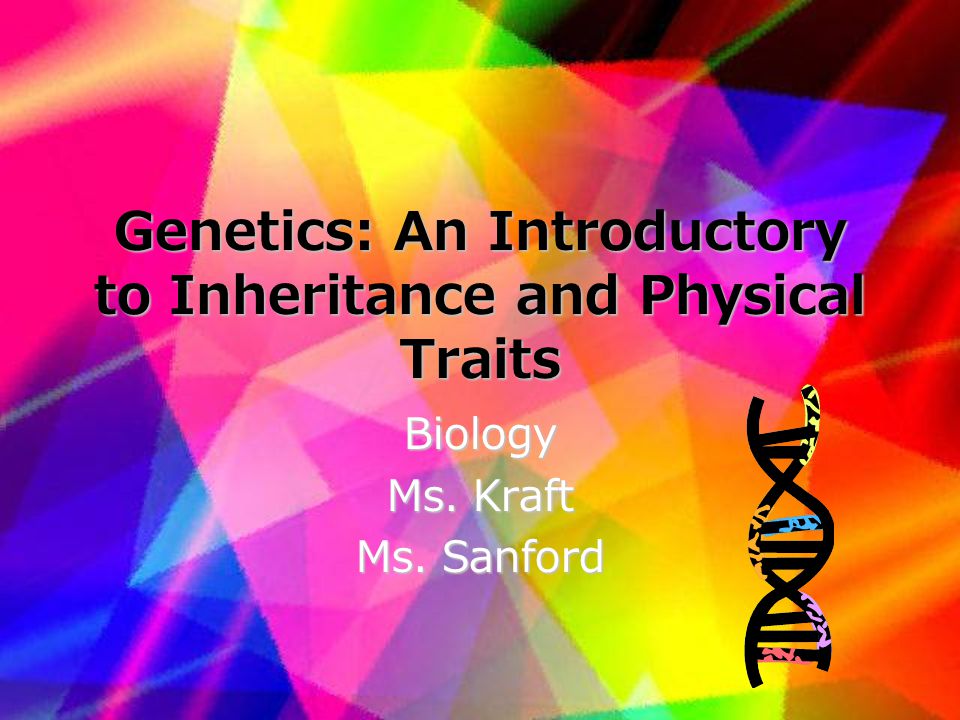 Genetics: An Introductory to Inheritance and Physical Traits

Biology
Ms. Kraft
Ms. Sanford